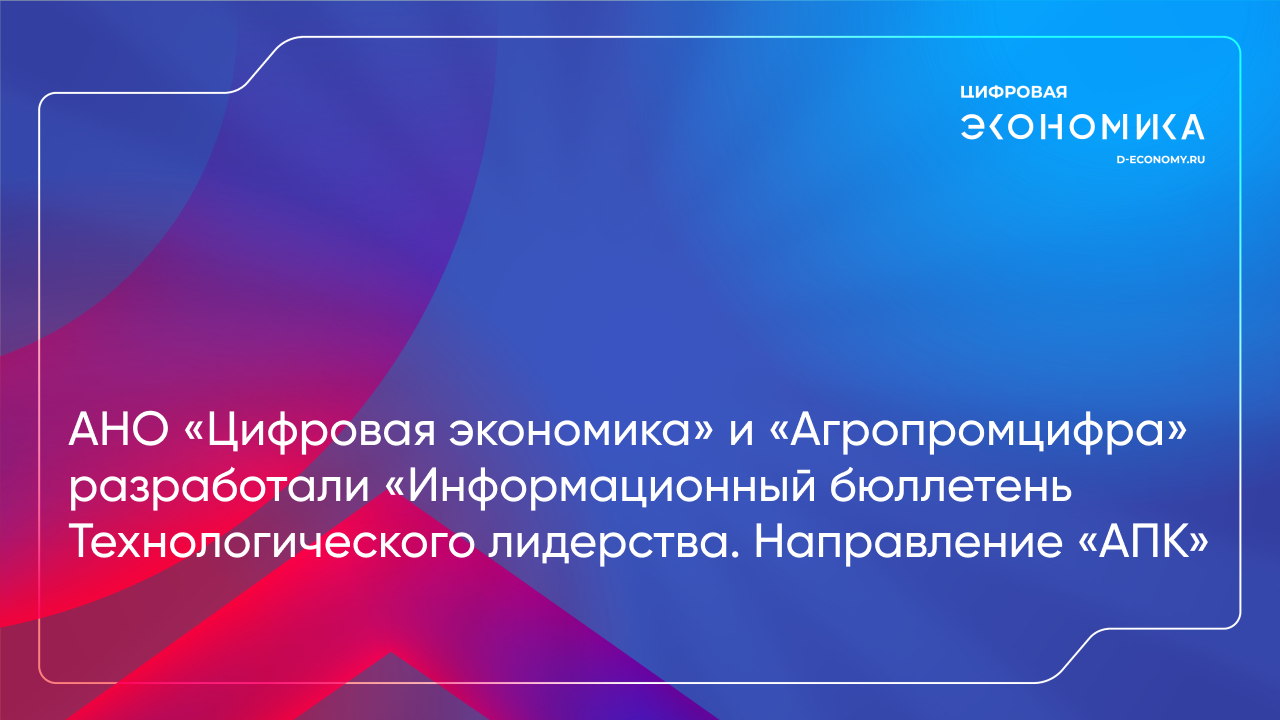 ЦИФРОВАЯ
ЭКОНОМИКА
D-ECONOMY.RU

АНО «Цифровая экономика» и «Агропромцифра» разработали «Информационный бюллетень Технологического лидерства. Направление «АПК»